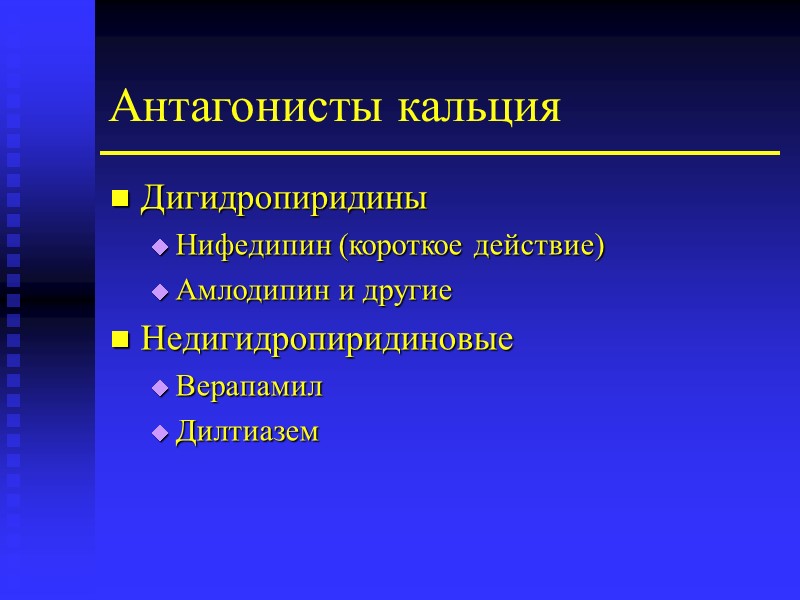 Антагонисты кальция

- Дигидропиридины
  - Нифедипин (короткое действие)
  - Амлодипин и другие
- Недигидропиридиновые
  - Верапамил
  - Дилтиазем